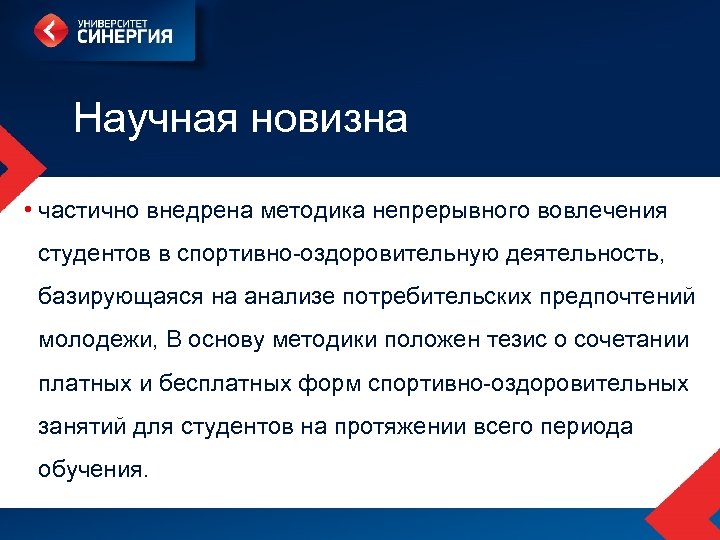 УНИВЕРСИТЕТ
СИНЕРГИЯ

Научная новизна

• частично внедрена методика непрерывного вовлечения студентов в спортивно-оздоровительную деятельность, базирующаяся на анализе потребительских предпочтений молодежи, В основу методики положен тезис о сочетании платных и бесплатных форм спортивно-оздоровительных занятий для студентов на протяжении всего периода обучения.